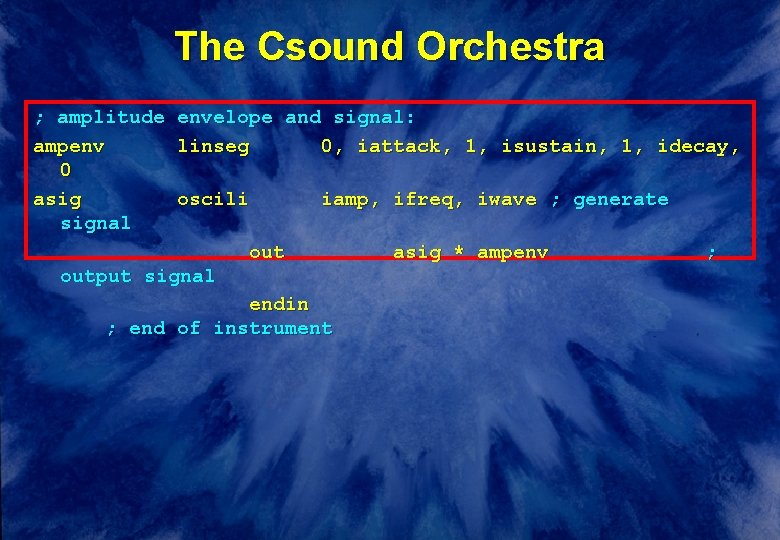 The Csound Orchestra

; amplitude envelope and signal:
ampenv linseg 0, iattack, 1, isustain, 1, idecay, 0
asig oscili iamp, ifreq, iwave ; generate signal
out asig * ampenv ; output signal
endin ; end of instrument